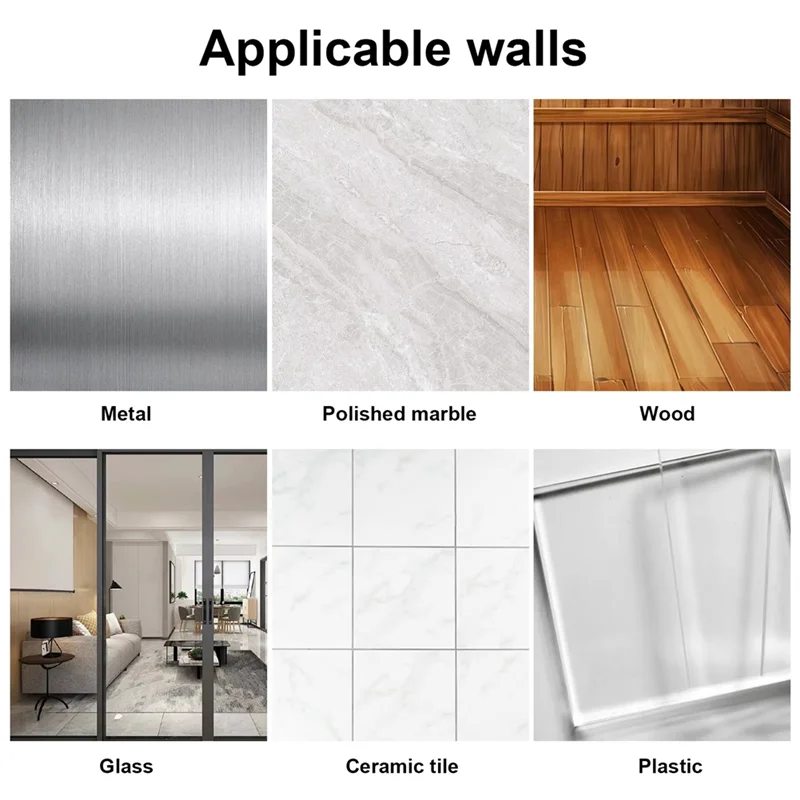 Applicable walls

Metal

Polished marble

Wood

Glass

Ceramic tile

Plastic